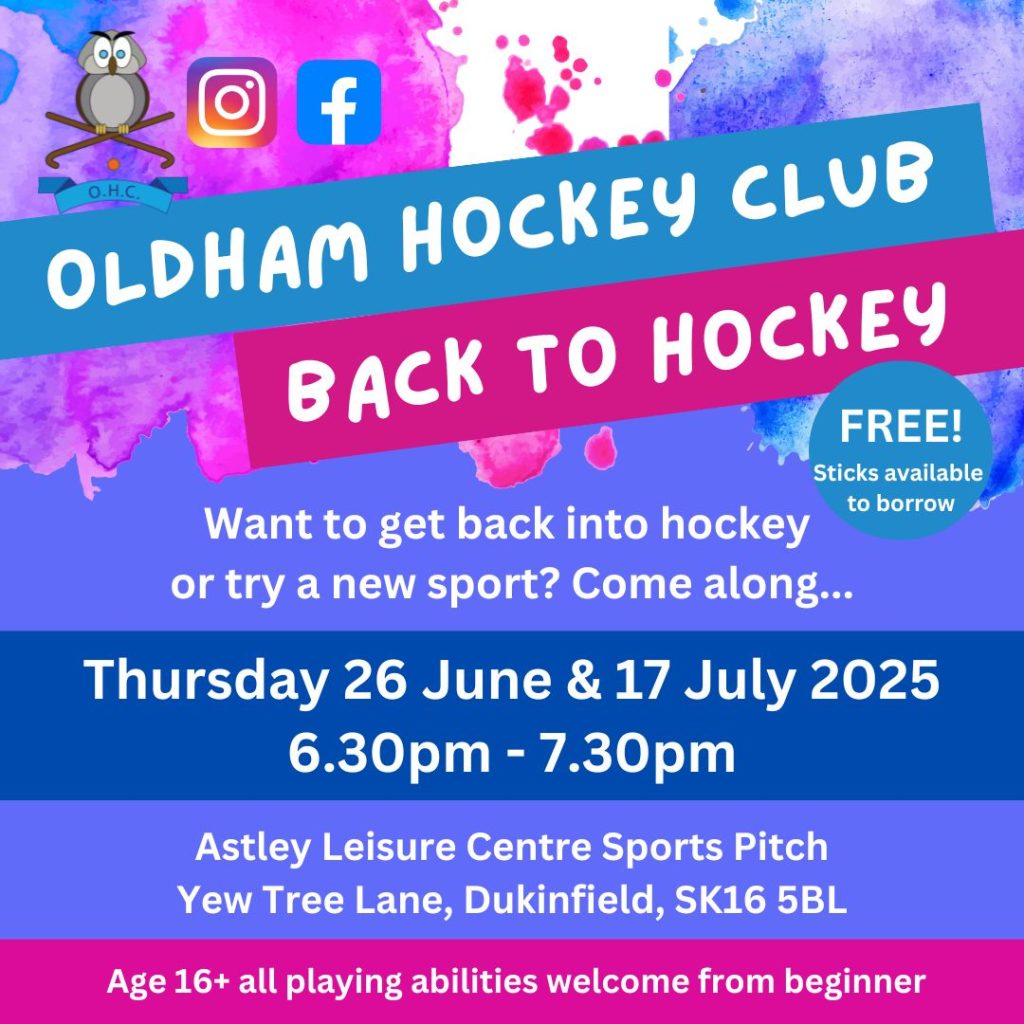 O.H.C.

OLDHAM HOCKEY CLUB

BACK TO HOCKEY

FREE!
Sticks available to borrow

Want to get back into hockey or try a new sport? Come along...

Thursday 26 June & 17 July 2025
6.30pm - 7.30pm

Astley Leisure Centre Sports Pitch
Yew Tree Lane, Dukinfield, SK16 5BL

Age 16+ all playing abilities welcome from beginner